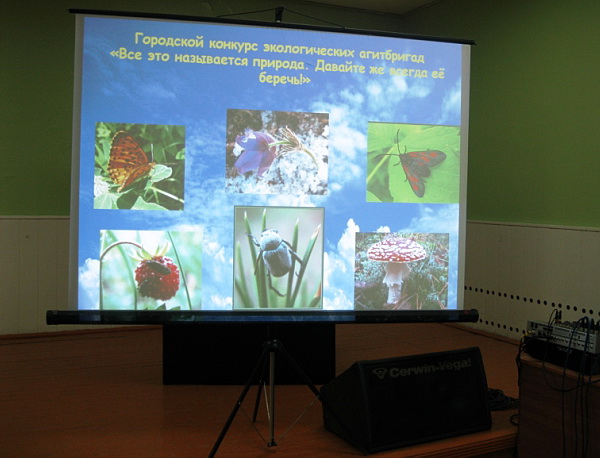 Городской конкурс экологических агитбригад
«Все это называется природа. Давайте же всегда её беречь!»

Cerwin-Vega!